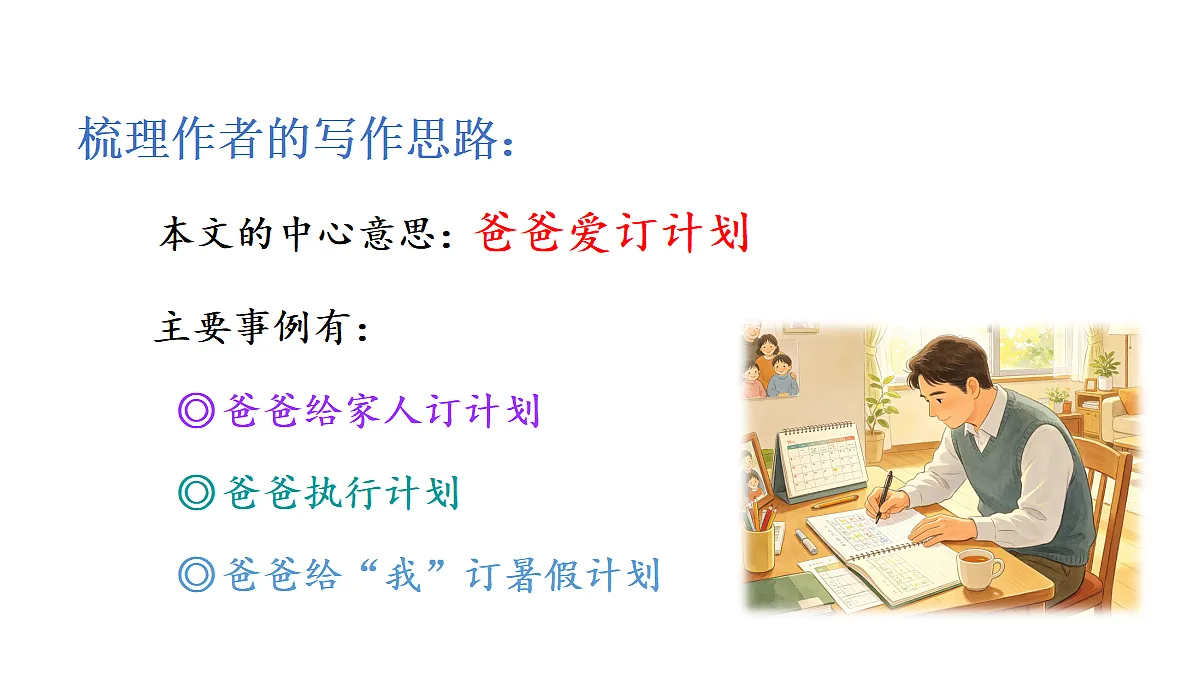 梳理作者的写作思路：

本文的中心意思：爸爸爱订计划

主要事例有：

◎爸爸给家人订计划

◎爸爸执行计划

◎爸爸给“我”订暑假计划